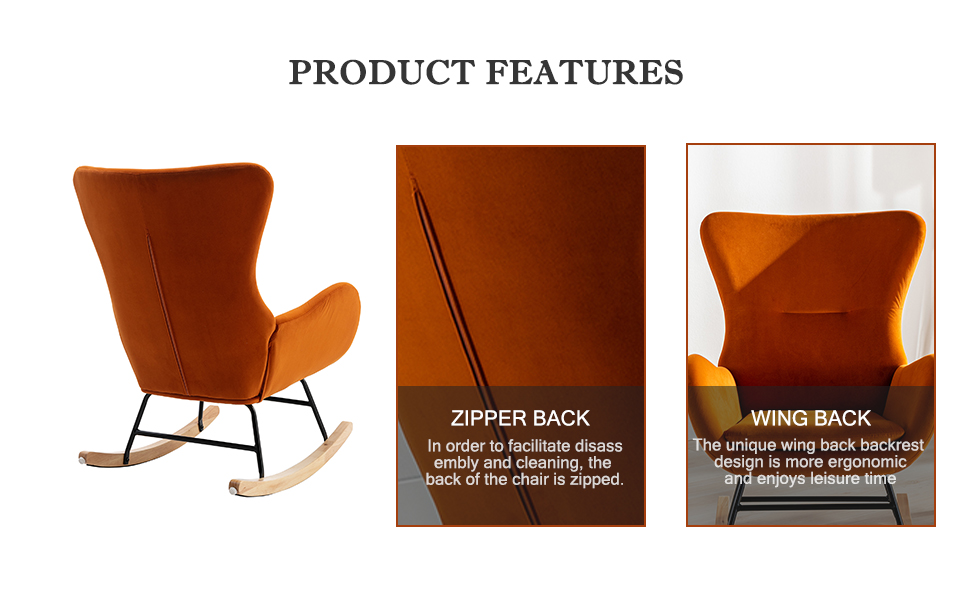 PRODUCT FEATURES

ZIPPER BACK

In order to facilitate disass embly and cleaning, the back of the chair is zipped.

WING BACK

The unique wing back backrest design is more ergonomic and enjoys leisure time